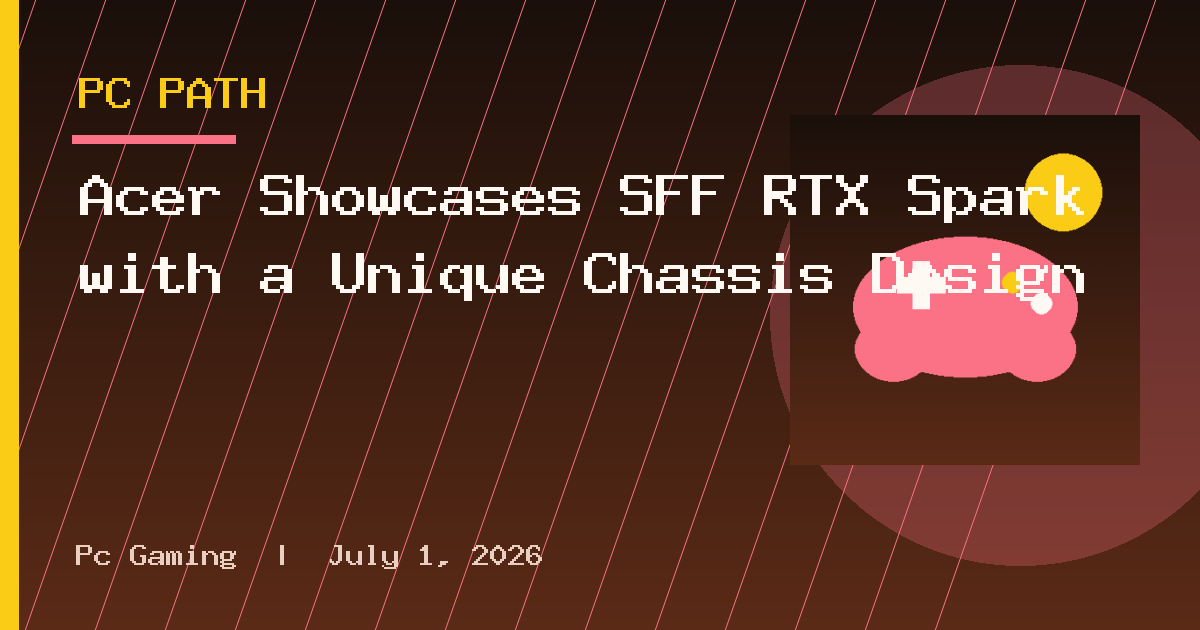 PC PATH

Acer Showcases SFF RTX Spark with a Unique Chassis Design

Pc Gaming | July 1, 2026